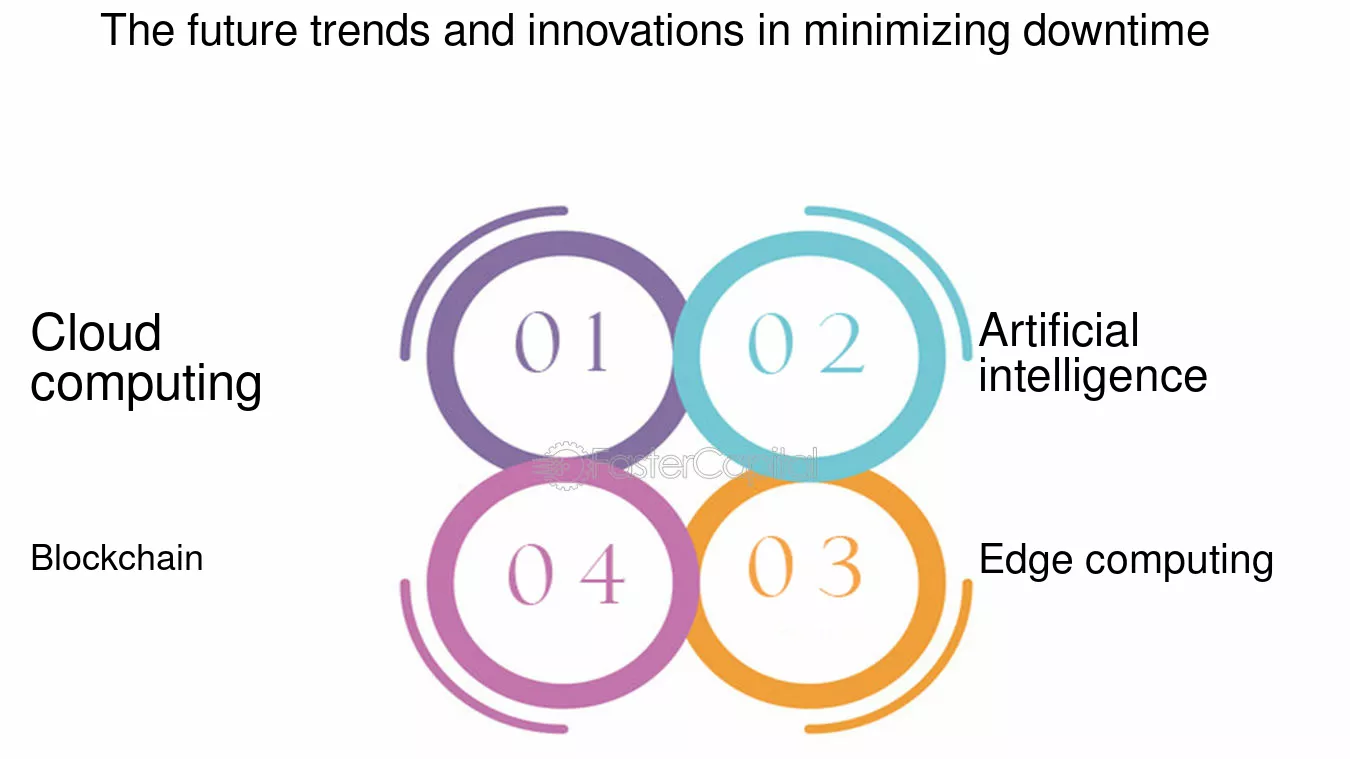 The future trends and innovations in minimizing downtime

Cloud computing

01

02

Artificial intelligence

FasterCapital

Blockchain

04

03

Edge computing